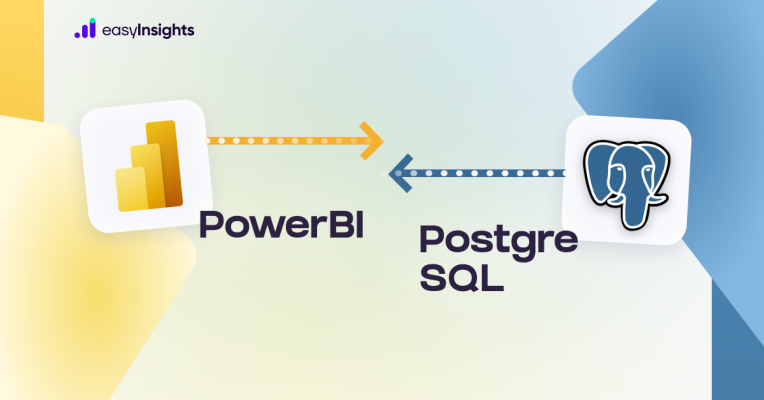 easyInsights

PowerBI

Postgre SQL